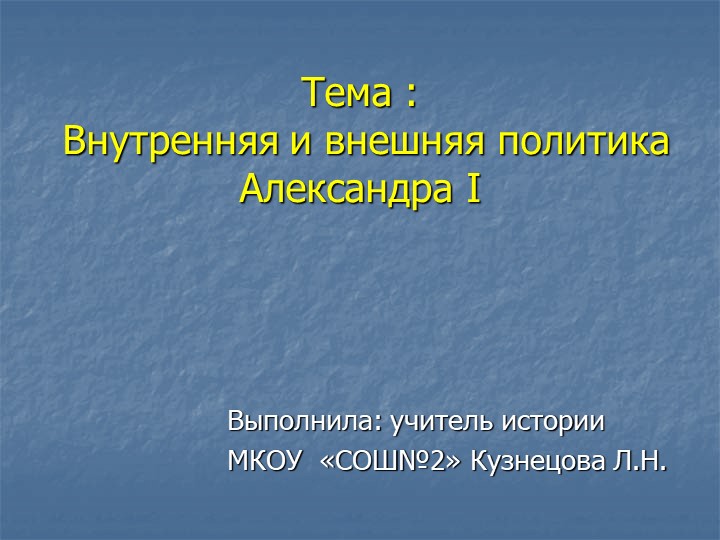 Тема :
Внутренняя и внешняя политика Александра I

Выполнила: учитель истории
МКОУ «СОШ№2» Кузнецова Л.Н.